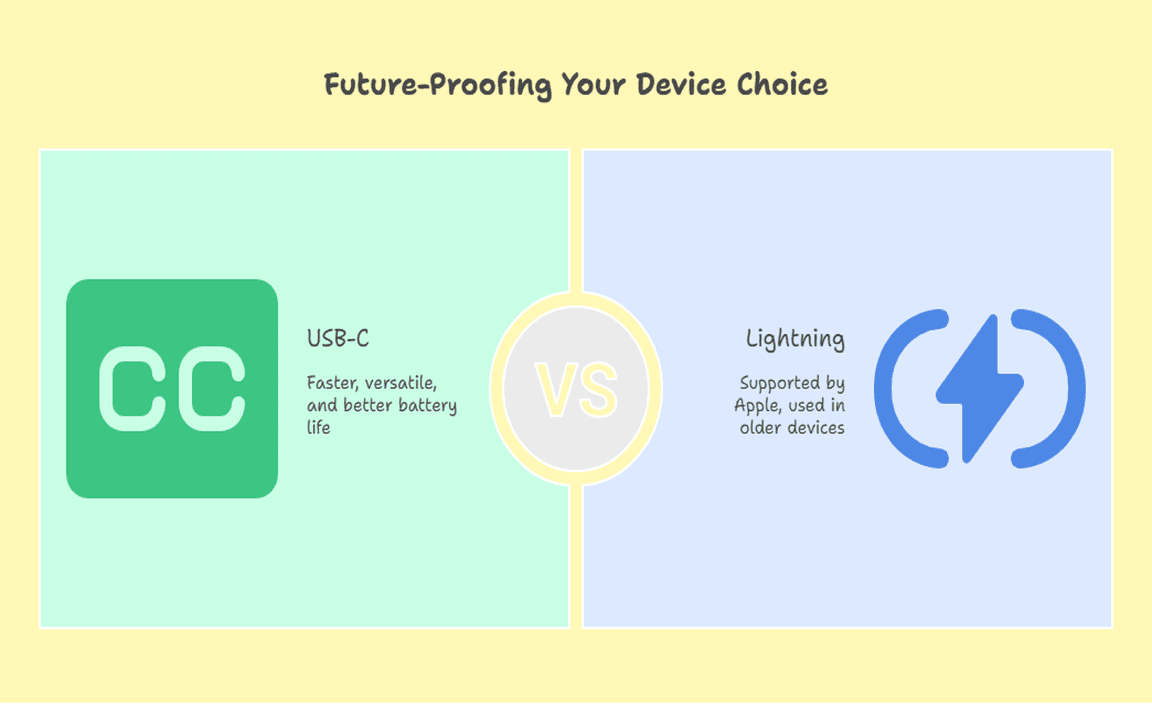 Future-Proofing Your Device Choice

CC

USB-C

Faster, versatile, and better battery life

VS

Lightning

Supported by Apple, used in older devices